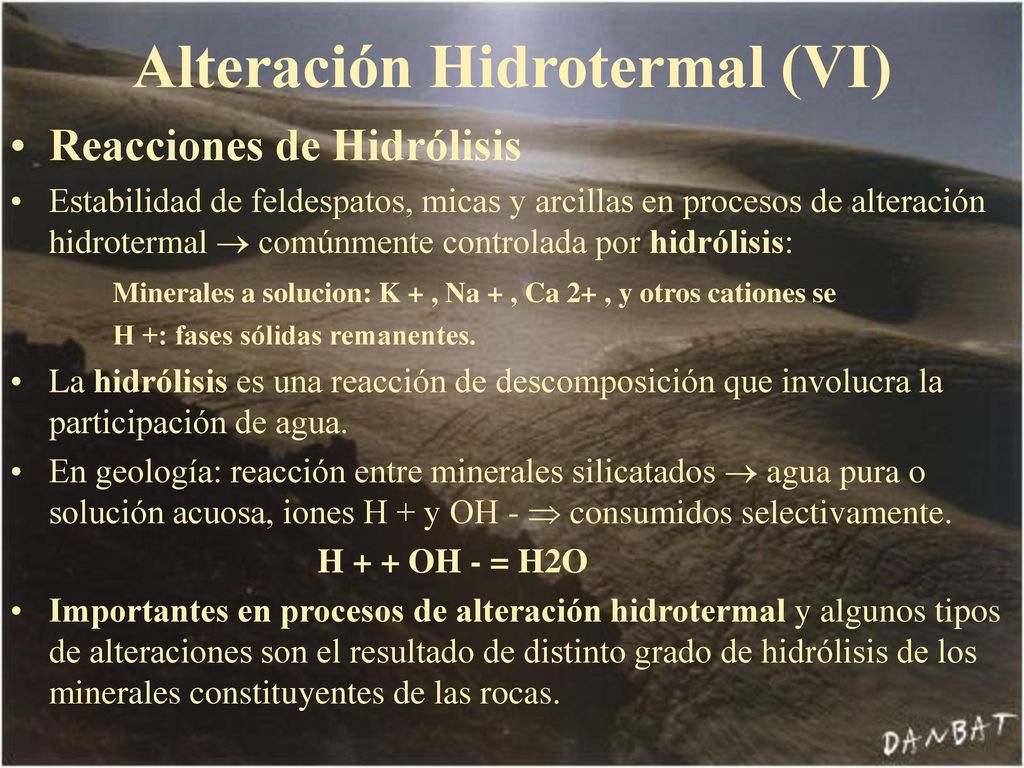 Alteración Hidrotermal (VI)

• Reacciones de Hidrólisis

• Estabilidad de feldespatos, micas y arcillas en procesos de alteración hidrotermal → comúnmente controlada por hidrólisis:

Minerales a solucion: K + , Na + , Ca 2+ , y otros cationes se

H +: fases sólidas remanentes.

• La hidrólisis es una reacción de descomposición que involucra la participación de agua.

• En geología: reacción entre minerales silicatados → agua pura o solución acuosa, iones H + y OH - ⇒ consumidos selectivamente.

H + + OH - = H2O

• Importantes en procesos de alteración hidrotermal y algunos tipos de alteraciones son el resultado de distinto grado de hidrólisis de los minerales constituyentes de las rocas.

DANBAT